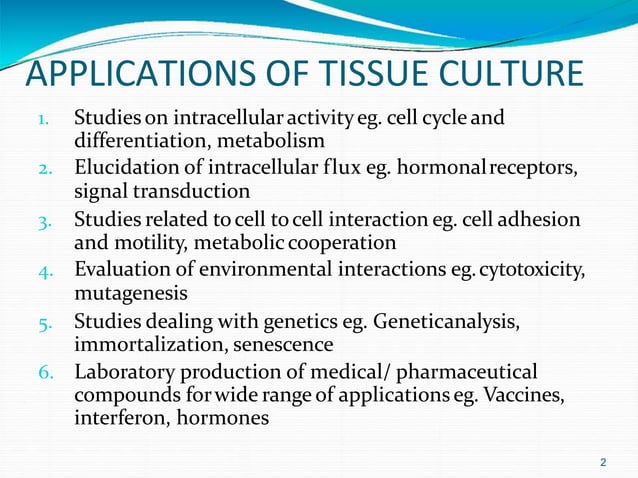 APPLICATIONS OF TISSUE CULTURE

1. Studies on intracellular activity eg. cell cycle and differentiation, metabolism
2. Elucidation of intracellular flux eg. hormonal receptors, signal transduction
3. Studies related to cell to cell interaction eg. cell adhesion and motility, metabolic cooperation
4. Evaluation of environmental interactions eg. cytotoxicity, mutagenesis
5. Studies dealing with genetics eg. Geneticanalysis, immortalization, senescence
6. Laboratory production of medical/ pharmaceutical compounds for wide range of applications eg. Vaccines, interferon, hormones

2